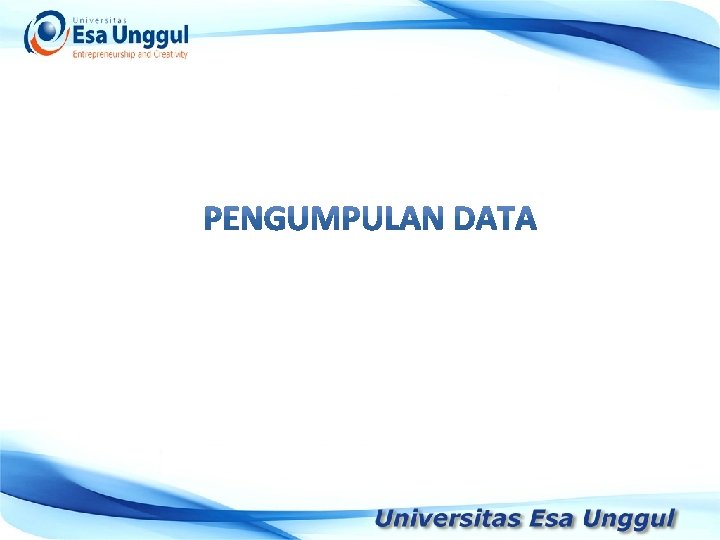 Universitas
Esa Unggul
Entrepreneurship and Creativity

PENGUMPULAN DATA

Universitas Esa Unggul